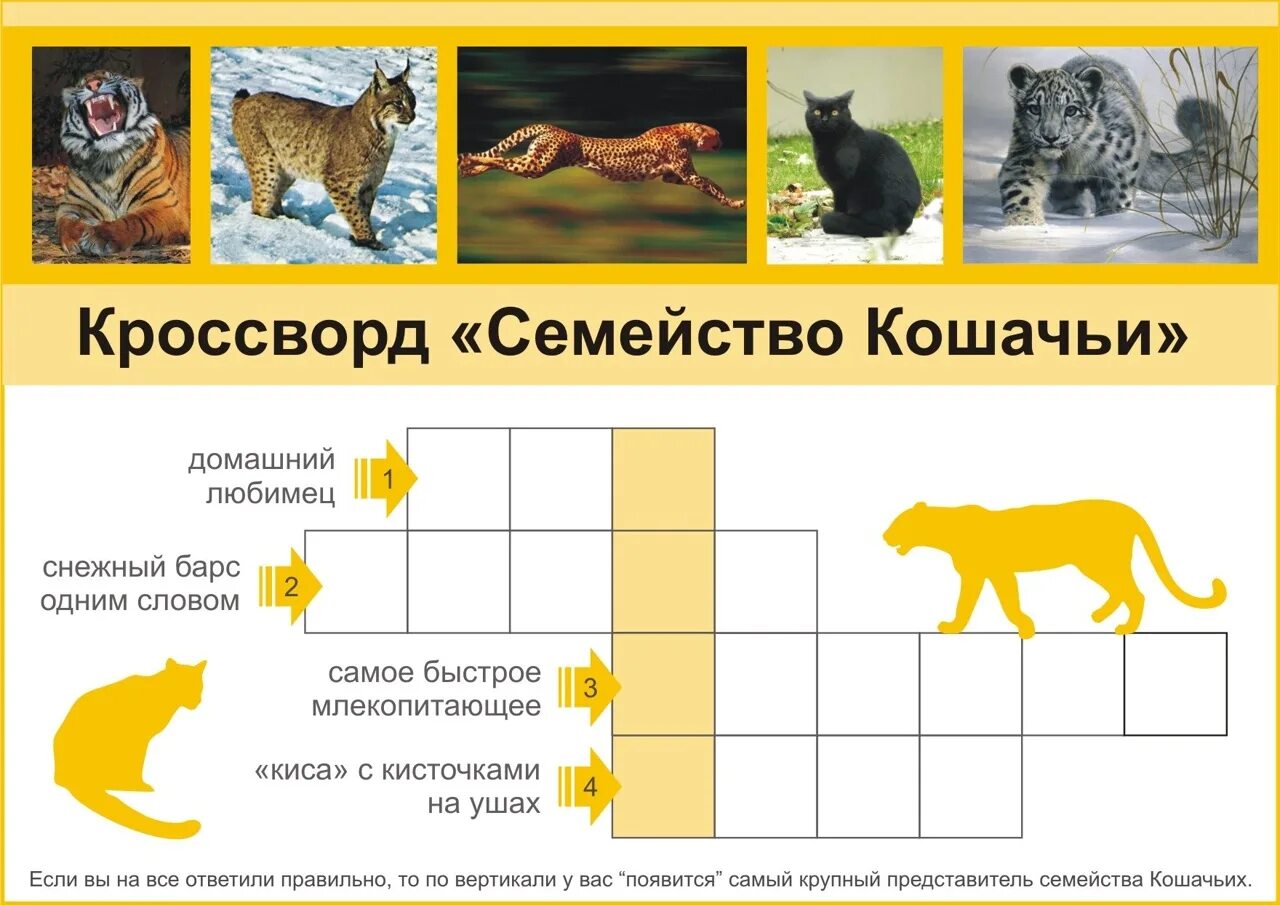 Кроссворд «Семейство Кошачьи»

домашний любимец 1

снежный барс одним словом 2

самое быстрое млекопитающее 3

«киса» с кисточками на ушах 4

Если вы на все ответили правильно, то по вертикали у вас “появится” самый крупный представитель семейства Кошачьих.